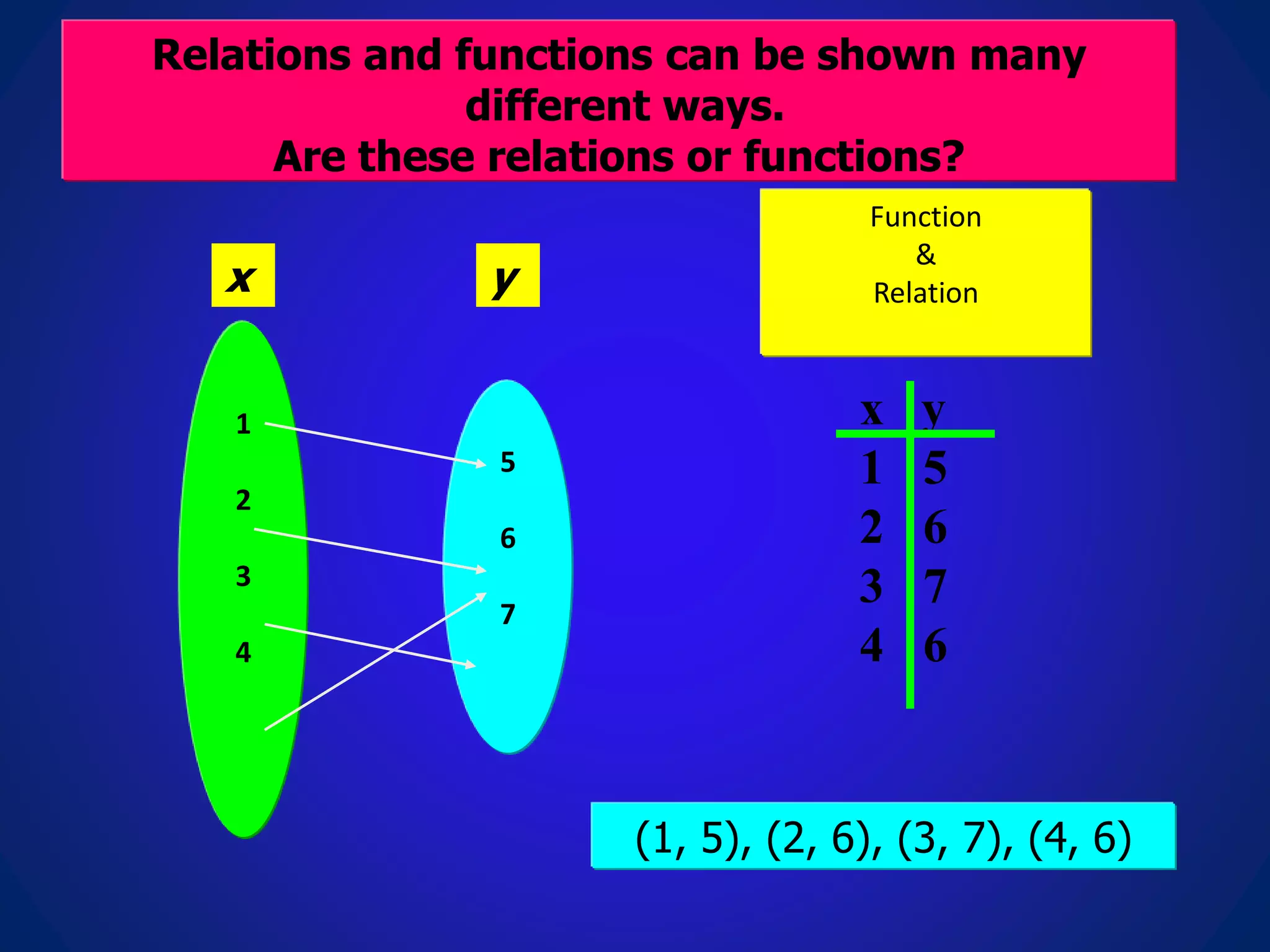 Relations and functions can be shown many different ways.
Are these relations or functions?

Function
&
Relation

x

y

1
2
3
4

5
6
7

| x | y |
|---|---|
| 1 | 5 |
| 2 | 6 |
| 3 | 7 |
| 4 | 6 |

(1, 5), (2, 6), (3, 7), (4, 6)